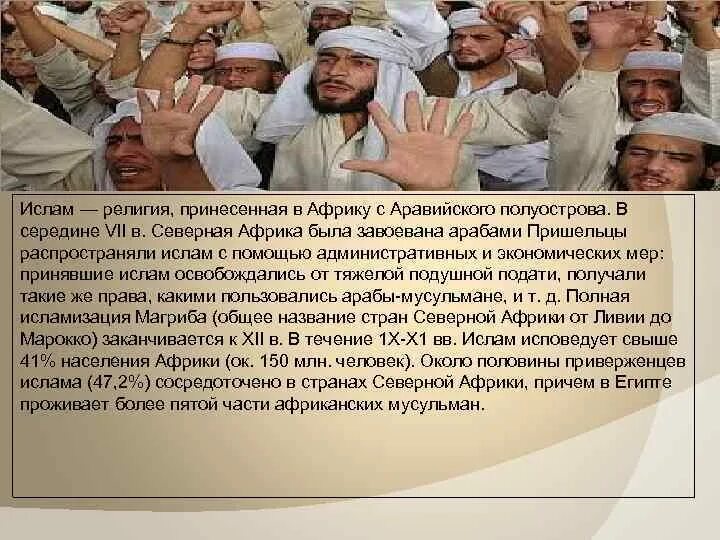 Ислам — религия, принесенная в Африку с Аравийского полуострова. В середине VII в. Северная Африка была завоевана арабами Пришельцы распространяли ислам с помощью административных и экономических мер: принявшие ислам освобождались от тяжелой подушной подати, получали такие же права, какими пользовались арабы-мусульмане, и т. д. Полная исламизация Магриба (общее название стран Северной Африки от Ливии до Марокко) заканчивается к XII в. В течение 1Х-Х1 вв. Ислам исповедует свыше 41% населения Африки (ок. 150 млн. человек). Около половины приверженцев ислама (47,2%) сосредоточено в странах Северной Африки, причем в Египте проживает более пятой части африканских мусульман.